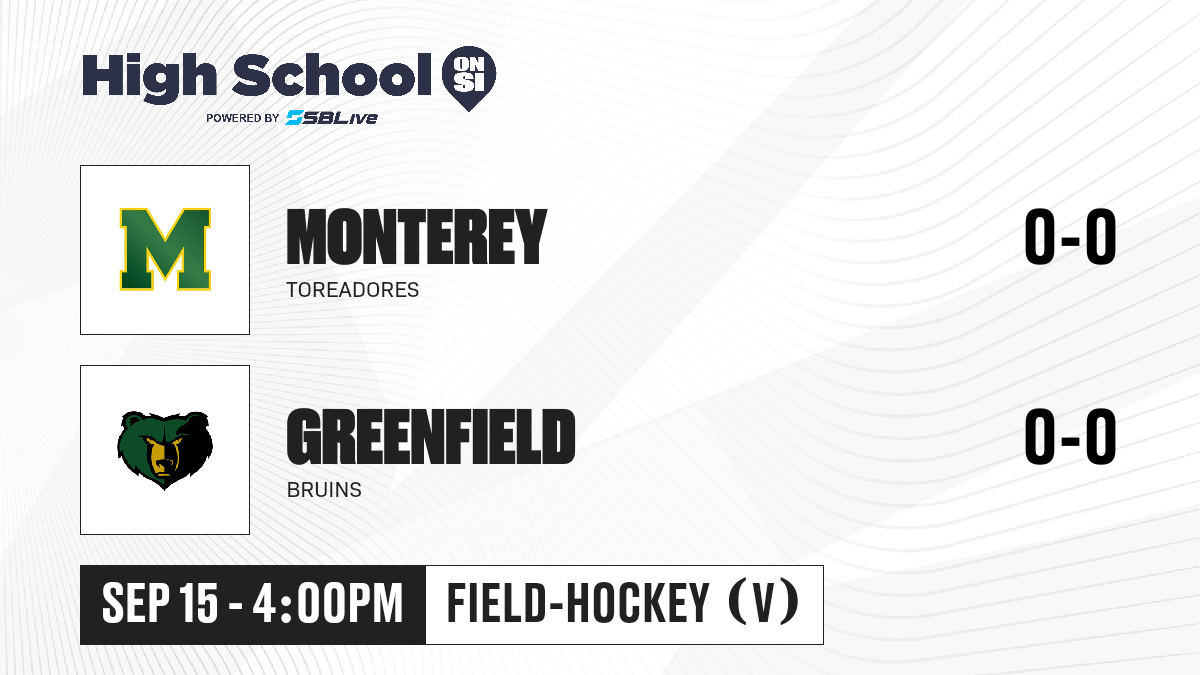 High School ON SI
POWERED BY SBLive

M

MONTEREY
TOREADORES

0-0

GREENFIELD
BRUINS

0-0

SEP 15 - 4:00PM

FIELD-HOCKEY (V)